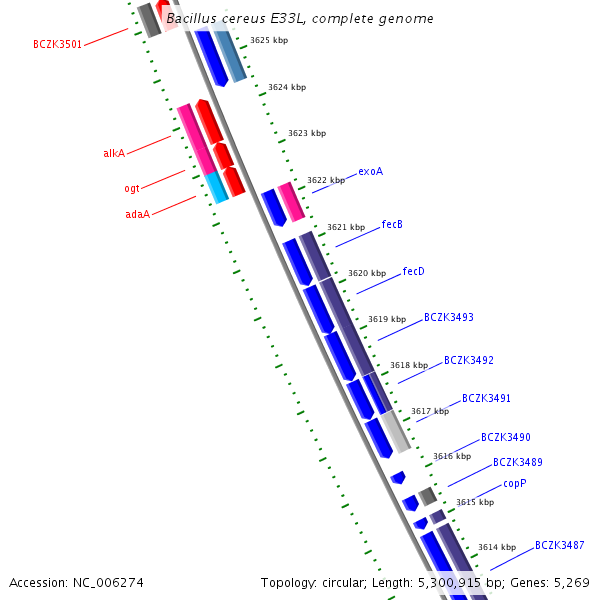 Bacillus cereus E33L, complete genome

BCZK3501
3625 kbp
3624 kbp
3623 kbp
alkA
ogt
adaA
3622 kbp
exoA
3621 kbp
fecB
3620 kbp
fecD
3619 kbp
BCZK3493
3618 kbp
BCZK3492
3617 kbp
BCZK3491
3616 kbp
BCZK3490
BCZK3489
3615 kbp
copP
3614 kbp
BCZK3487

Accession: NC_006274
Topology: circular; Length: 5,300,915 bp; Genes: 5,269